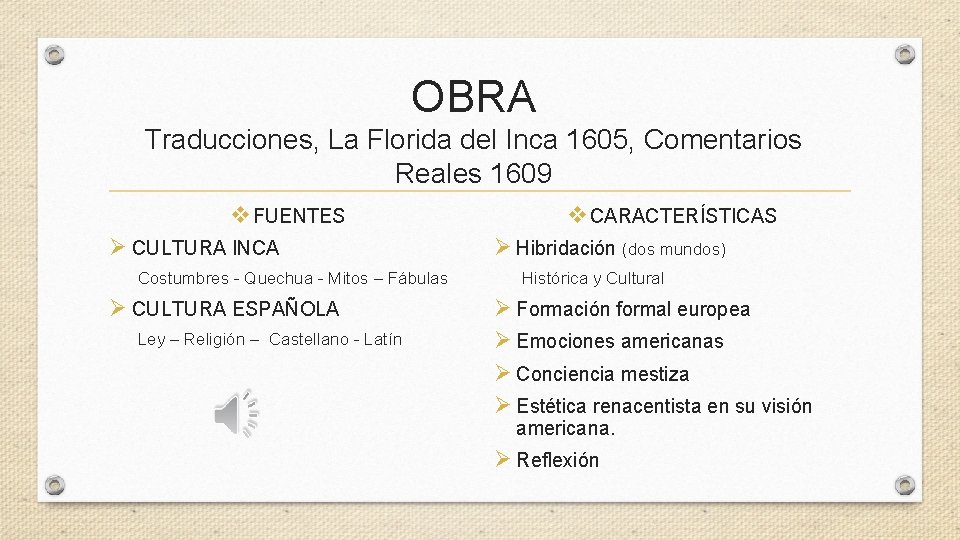 OBRA

Traducciones, La Florida del Inca 1605, Comentarios Reales 1609

❖ FUENTES

➢ CULTURA INCA

Costumbres - Quechua - Mitos – Fábulas

➢ CULTURA ESPAÑOLA

Ley – Religión – Castellano - Latín

❖ CARACTERÍSTICAS

➢ Hibridación (dos mundos)

Histórica y Cultural

➢ Formación formal europea

➢ Emociones americanas

➢ Conciencia mestiza

➢ Estética renacentista en su visión americana.

➢ Reflexión